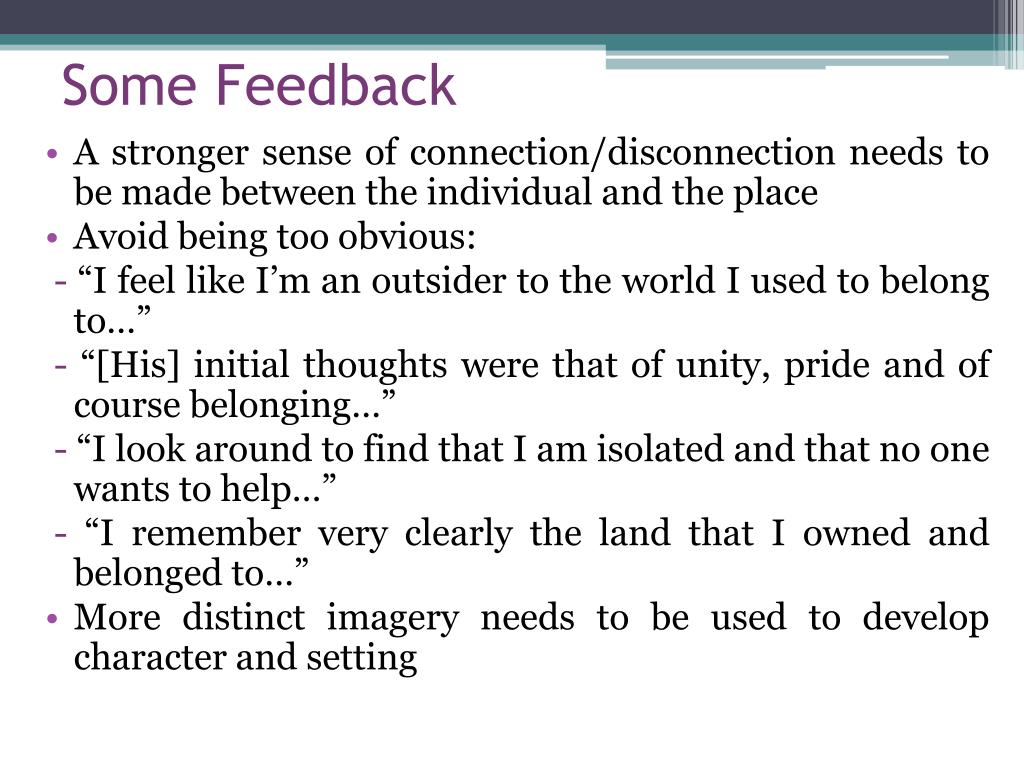 Some Feedback

• A stronger sense of connection/disconnection needs to be made between the individual and the place

• Avoid being too obvious:

- “I feel like I’m an outsider to the world I used to belong to…”

- “[His] initial thoughts were that of unity, pride and of course belonging…”

- “I look around to find that I am isolated and that no one wants to help…”

- “I remember very clearly the land that I owned and belonged to…”

• More distinct imagery needs to be used to develop character and setting